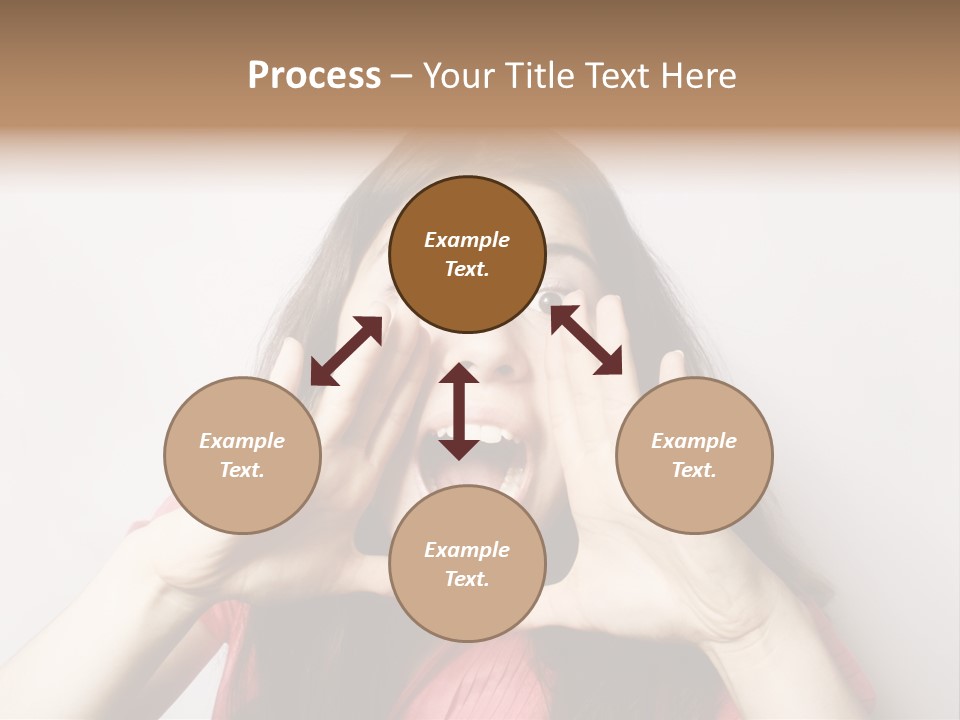 Process – Your Title Text Here

Example Text.

Example Text.

Example Text.

Example Text.